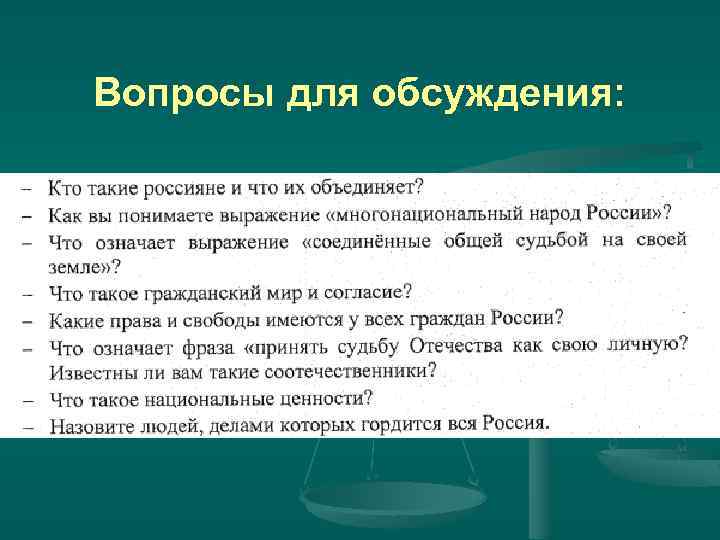 Вопросы для обсуждения:

– Кто такие россияне и что их объединяет?
– Как вы понимаете выражение «многонациональный народ России»?
– Что означает выражение «соединённые общей судьбой на своей земле»?
– Что такое гражданский мир и согласие?
– Какие права и свободы имеются у всех граждан России?
– Что означает фраза «принять судьбу Отечества как свою личную? Известны ли вам такие соотечественники?
– Что такое национальные ценности?
– Назовите людей, делами которых гордится вся Россия.